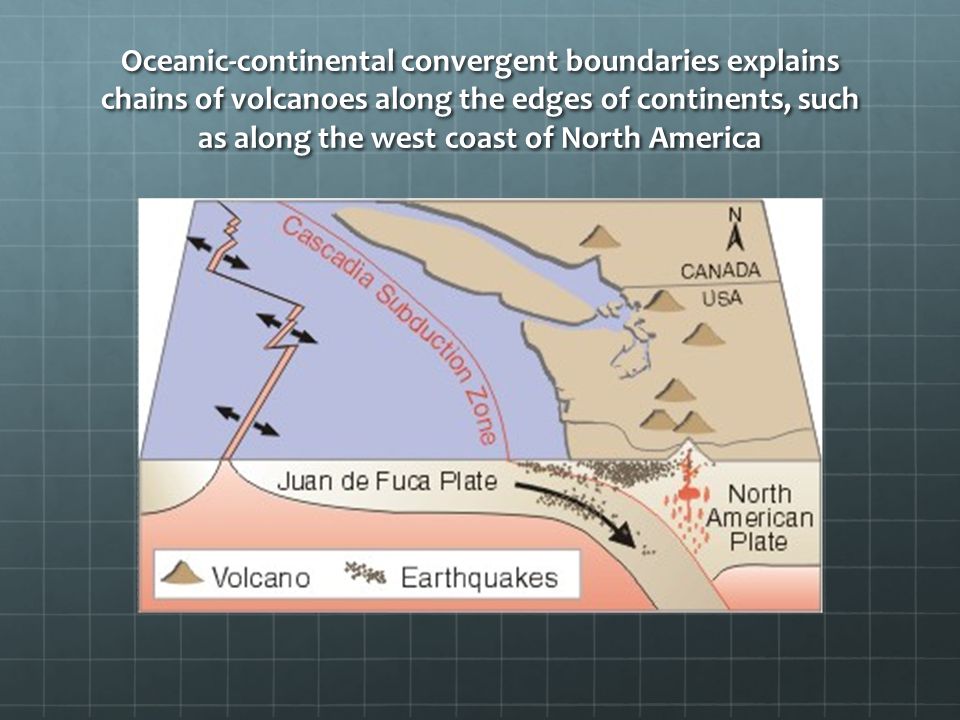 Oceanic-continental convergent boundaries explains chains of volcanoes along the edges of continents, such as along the west coast of North America

Cascadia Subduction Zone

N

CANADA

USA

Juan de Fuca Plate

North American Plate

Volcano

Earthquakes